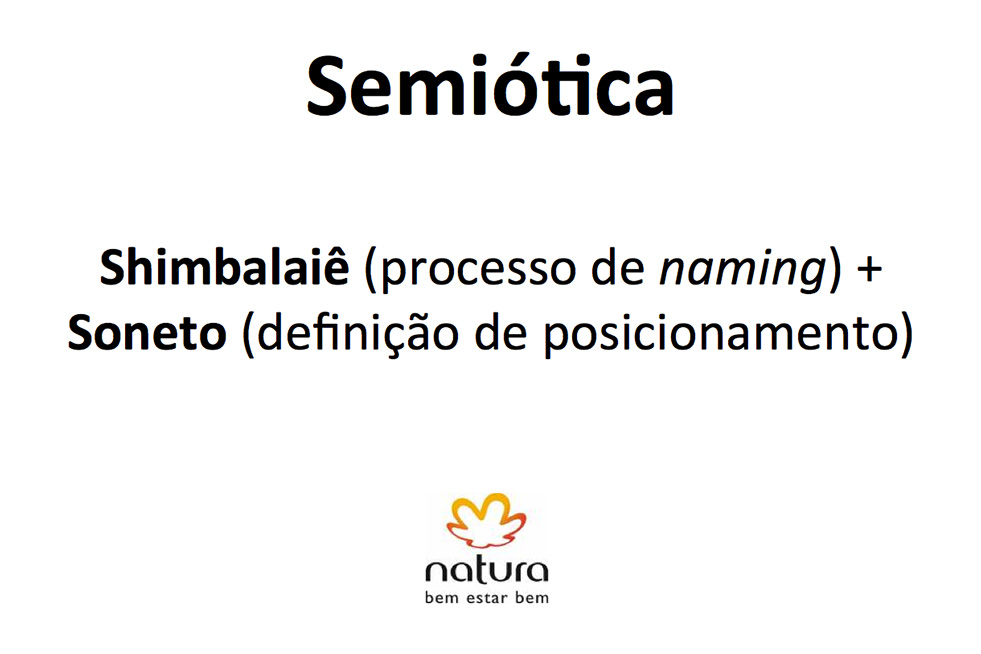 Semiótica

Shimbalaiê (processo de naming) + Soneto (definição de posicionamento)

natura
bem estar bem